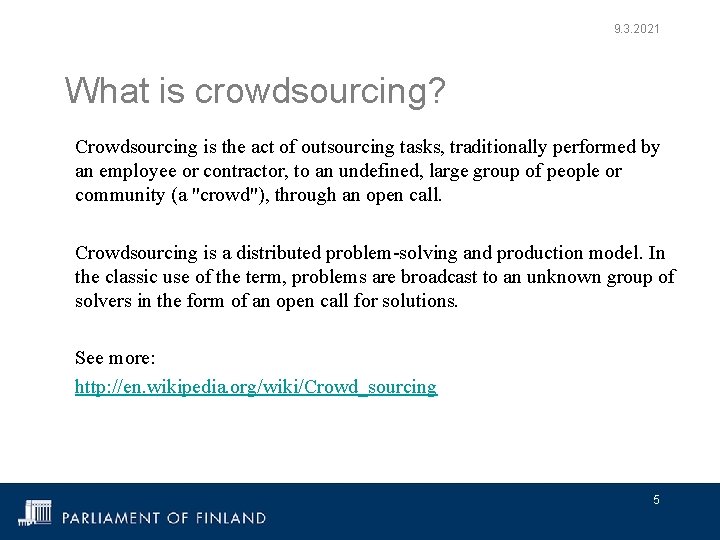 9.3.2021

What is crowdsourcing?

Crowdsourcing is the act of outsourcing tasks, traditionally performed by an employee or contractor, to an undefined, large group of people or community (a "crowd"), through an open call.

Crowdsourcing is a distributed problem-solving and production model. In the classic use of the term, problems are broadcast to an unknown group of solvers in the form of an open call for solutions.

See more:
http://en.wikipedia.org/wiki/Crowd_sourcing

PARLIAMENT OF FINLAND

5